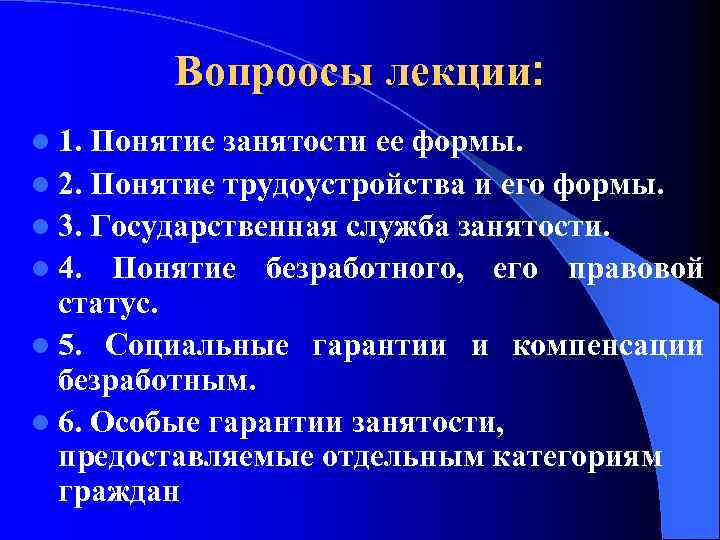 Вопроосы лекции:

1. Понятие занятости ее формы.

2. Понятие трудоустройства и его формы.

3. Государственная служба занятости.

4. Понятие безработного, его правовой статус.

5. Социальные гарантии и компенсации безработным.

6. Особые гарантии занятости, предоставляемые отдельным категориям граждан